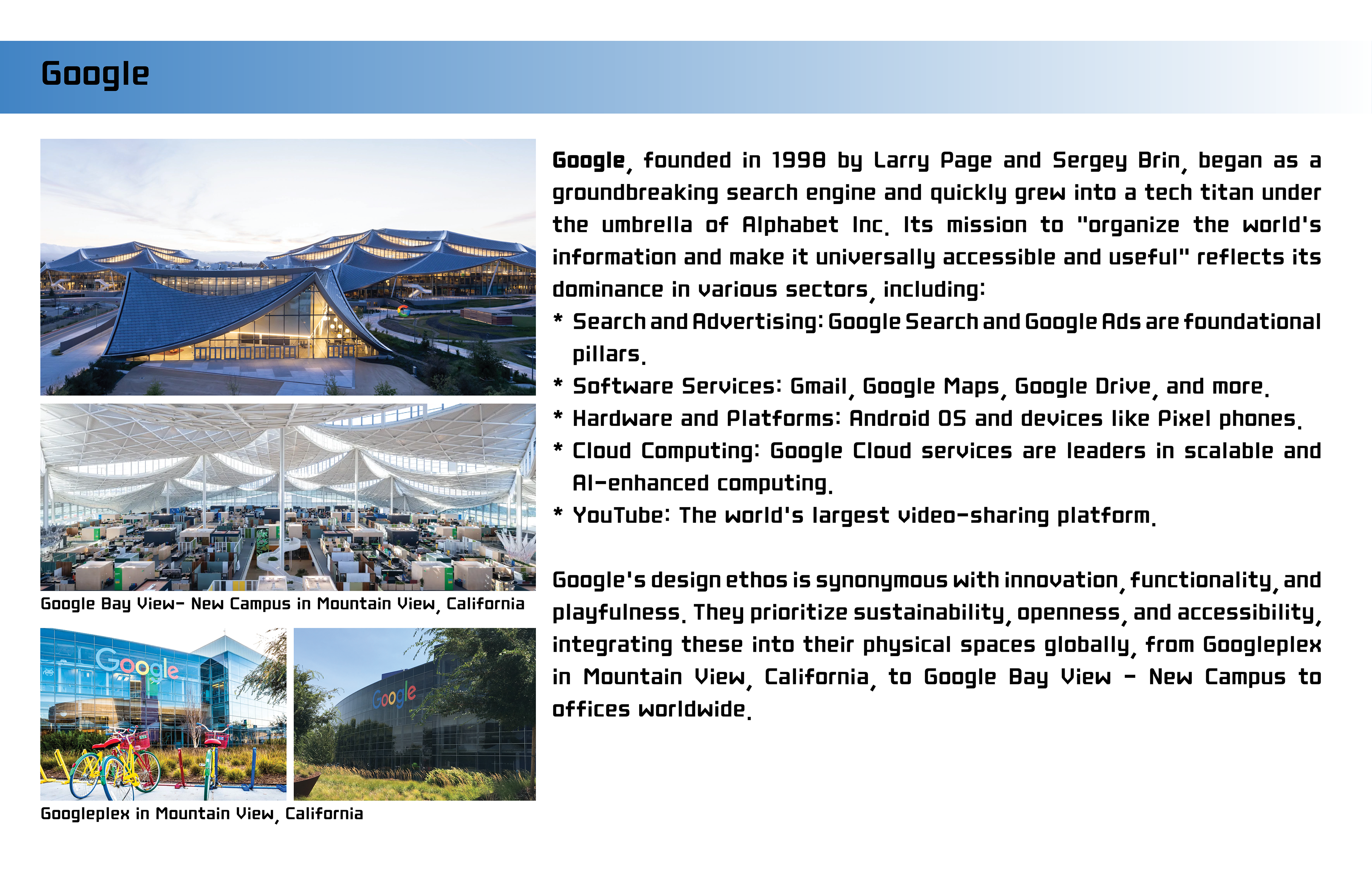 Google

Google Bay View- New Campus in Mountain View, California

Google

Google

Googleplex in Mountain View, California

Google, founded in 1998 by Larry Page and Sergey Brin, began as a groundbreaking search engine and quickly grew into a tech titan under the umbrella of Alphabet Inc. Its mission to "organize the world's information and make it universally accessible and useful" reflects its dominance in various sectors, including:

* Search and Advertising: Google Search and Google Ads are foundational pillars.
* Software Services: Gmail, Google Maps, Google Drive, and more.
* Hardware and Platforms: Android OS and devices like Pixel phones.
* Cloud Computing: Google Cloud services are leaders in scalable and AI-enhanced computing.
* YouTube: The world's largest video-sharing platform.

Google's design ethos is synonymous with innovation, functionality, and playfulness. They prioritize sustainability, openness, and accessibility, integrating these into their physical spaces globally, from Googleplex in Mountain View, California, to Google Bay View - New Campus to offices worldwide.